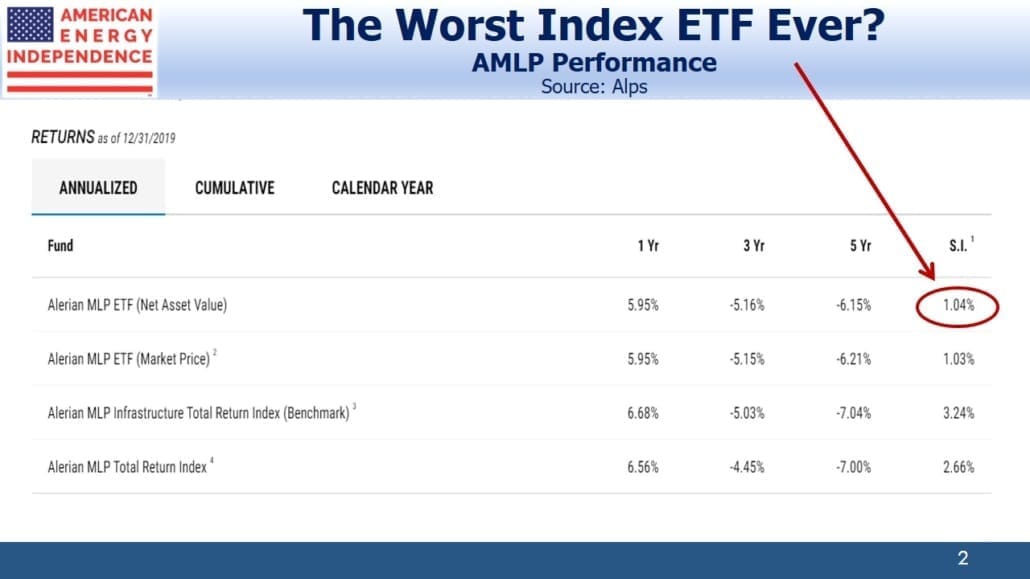 AMERICAN ENERGY INDEPENDENCE

The Worst Index ETF Ever?
AMLP Performance
Source: Alps

RETURNS as of 12/31/2019

ANNUALIZED CUMULATIVE CALENDAR YEAR

| Fund | 1 Yr | 3 Yr | 5 Yr | S.I. $^1$ |
|---|---|---|---|---|
| Alerian MLP ETF (Net Asset Value) | 5.95% | -5.16% | -6.15% | 1.04% |
| Alerian MLP ETF (Market Price) $^2$ | 5.95% | -5.15% | -6.21% | 1.03% |
| Alerian MLP Infrastructure Total Return Index (Benchmark) $^3$ | 6.68% | -5.03% | -7.04% | 3.24% |
| Alerian MLP Total Return Index $^4$ | 6.56% | -4.45% | -7.00% | 2.66% |

2